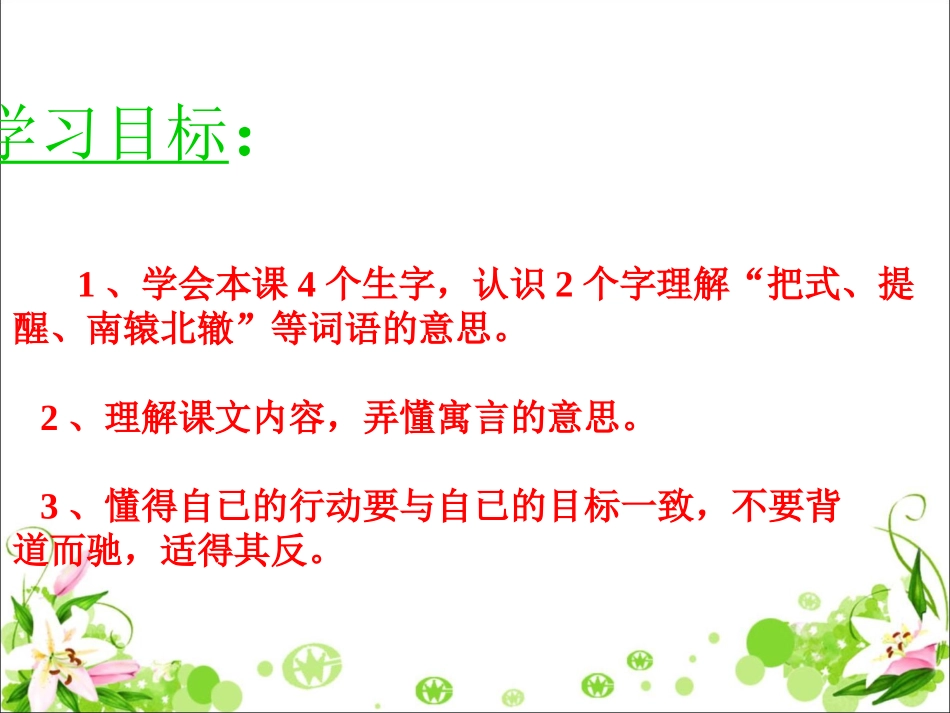 学习目标：

1、学会本课 4 个生字，认识 2 个字理解“把式、提醒、南辕北辙”等词语的意思。

2、理解课文内容，弄懂寓言的意思。

3、懂得自已的行动要与自已的目标一致，不要背道而驰，适得其反。